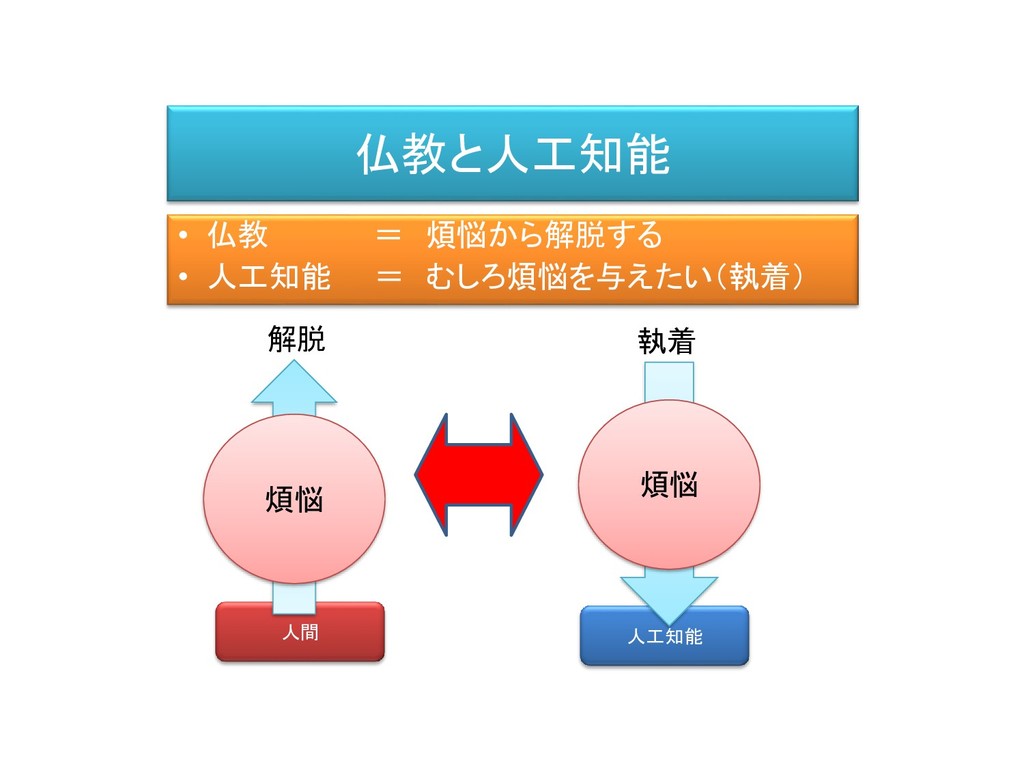 仏教と人工知能

• 仏教　＝　煩悩から解脱する
• 人工知能　＝　むしろ煩悩を与えたい（執着）

解脱

煩悩

人間

執着

煩悩

人工知能